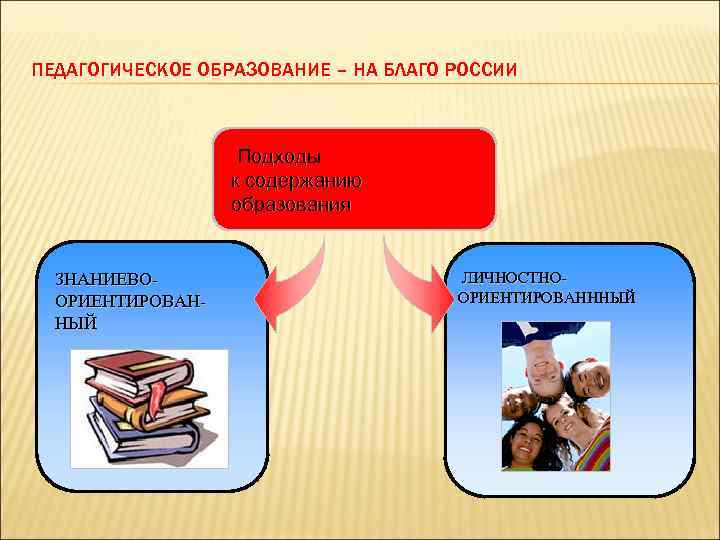 ПЕДАГОГИЧЕСКОЕ ОБРАЗОВАНИЕ – НА БЛАГО РОССИИ

Подходы к содержанию образования

ЗНАНИЕВО-ОРИЕНТИРОВАННЫЙ

ЛИЧНОСТНО-ОРИЕНТИРОВАНННЫЙ